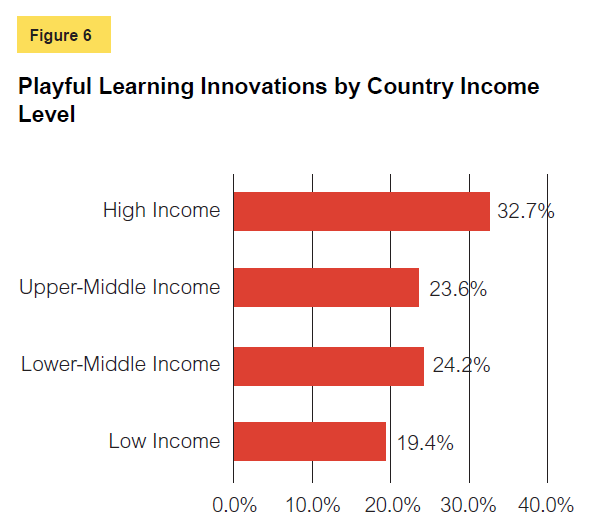 Figure 6

Playful Learning Innovations by Country Income Level

High Income 32.7%
Upper-Middle Income 23.6%
Lower-Middle Income 24.2%
Low Income 19.4%

0.0% 10.0% 20.0% 30.0% 40.0%